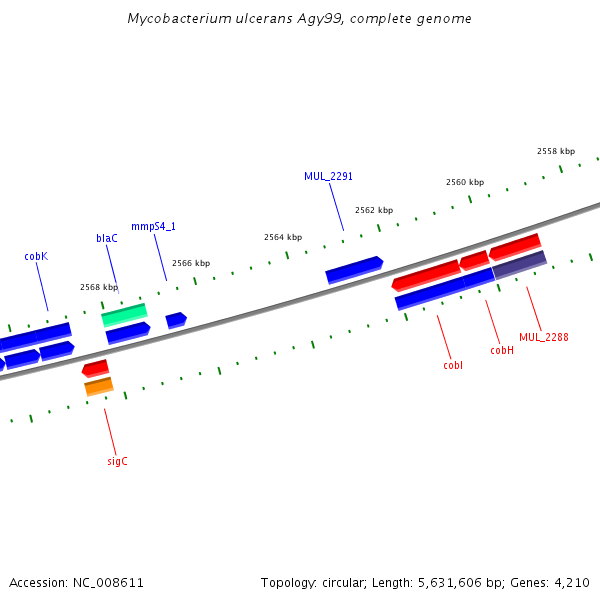 Mycobacterium ulcerans Agy99, complete genome

2558 kbp

MUL_2291

2560 kbp

2562 kbp

mmpS4_1

blaC

2564 kbp

cobK

2566 kbp

2568 kbp

MUL_2288

cobH

cobI

sigC

Accession: NC_008611

Topology: circular; Length: 5,631,606 bp; Genes: 4,210